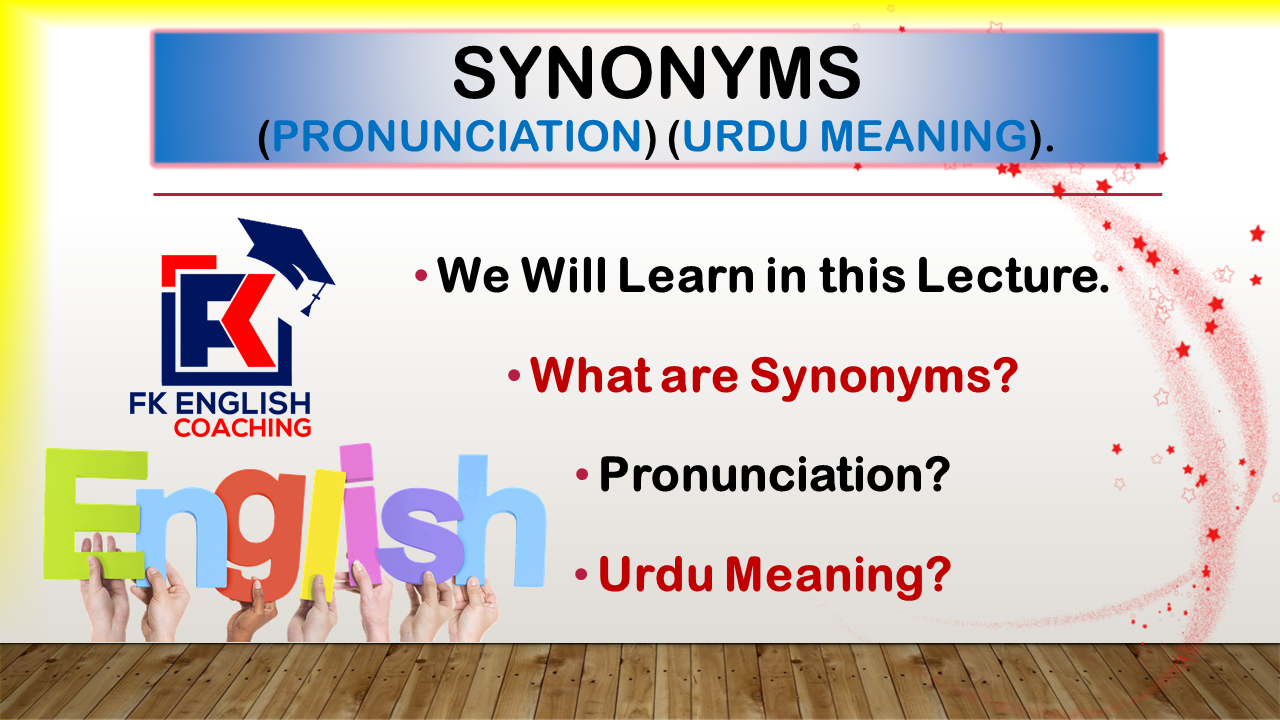 SYNONYMS
(PRONUNCIATION) (URDU MEANING).

FK
FK ENGLISH COACHING

English

• We Will Learn in this Lecture.
• What are Synonyms?
• Pronunciation?
• Urdu Meaning?